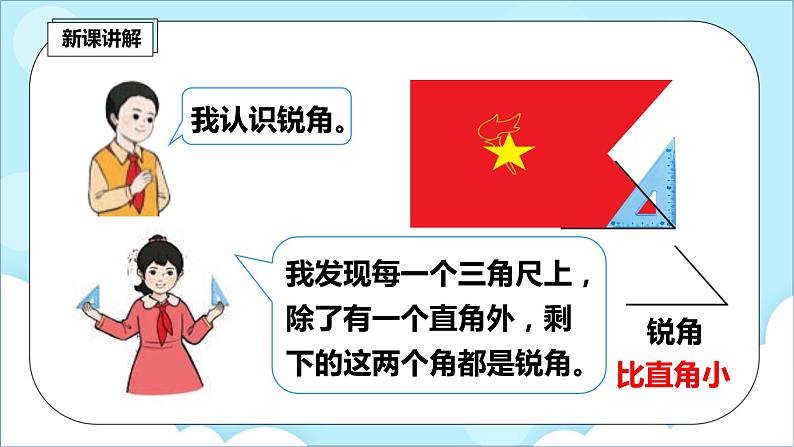 新课讲解

我认识锐角。

我发现每一个三角尺上，除了有一个直角外，剩下的这两个角都是锐角。

锐角
比直角小